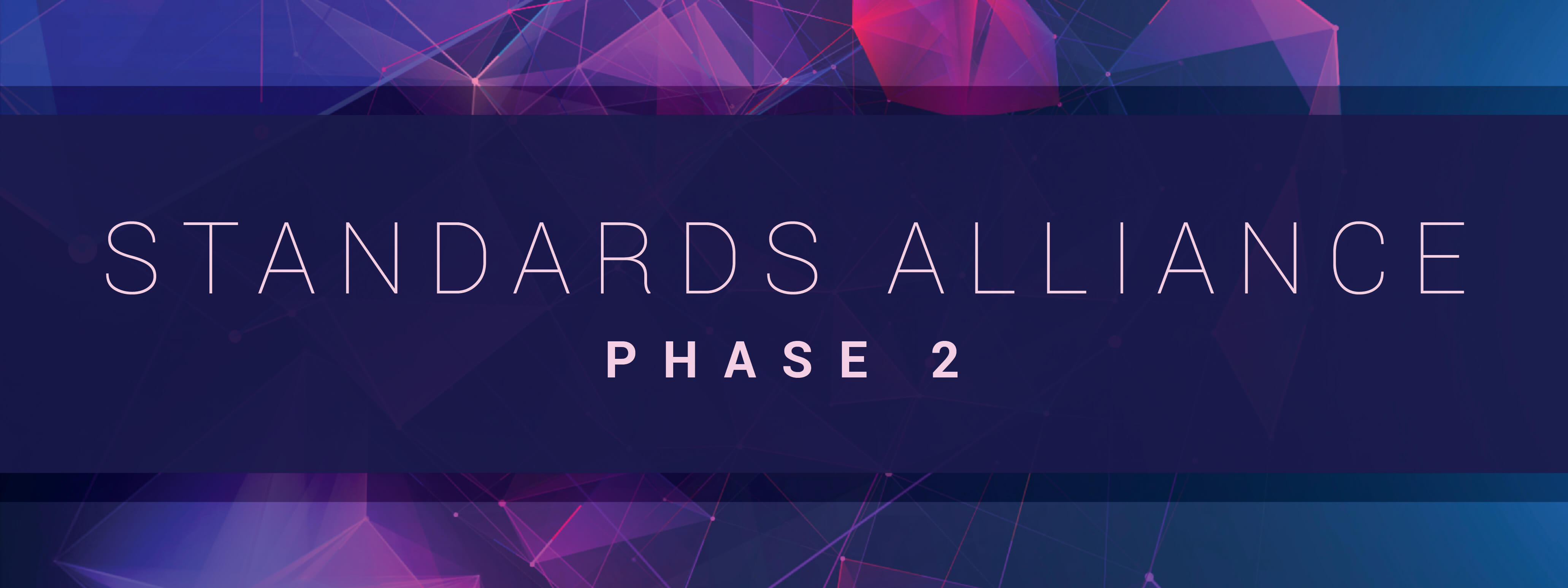 STANDARDS ALLIANCE

PHASE 2